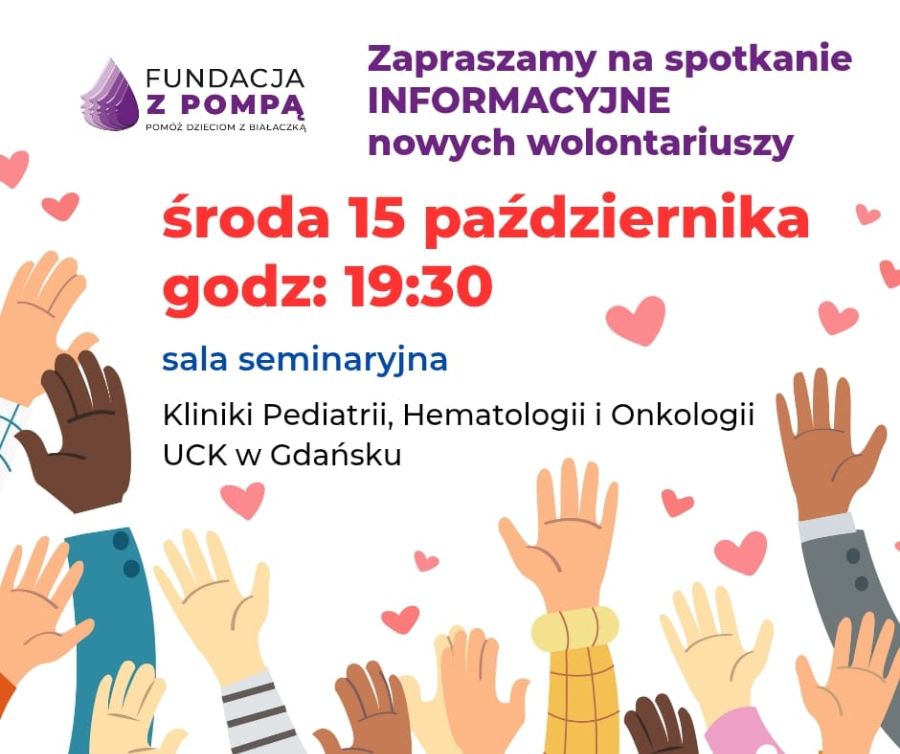 FUNDACJA
Z POMPĄ
POMÓŻ DZIECIOM Z BIAŁACZKĄ

Zapraszamy na spotkanie
INFORMACYJNE
nowych wolontariuszy

środa 15 października
godz: 19:30

sala seminaryjna

Kliniki Pediatrii, Hematologii i Onkologii
UCK w Gdańsku